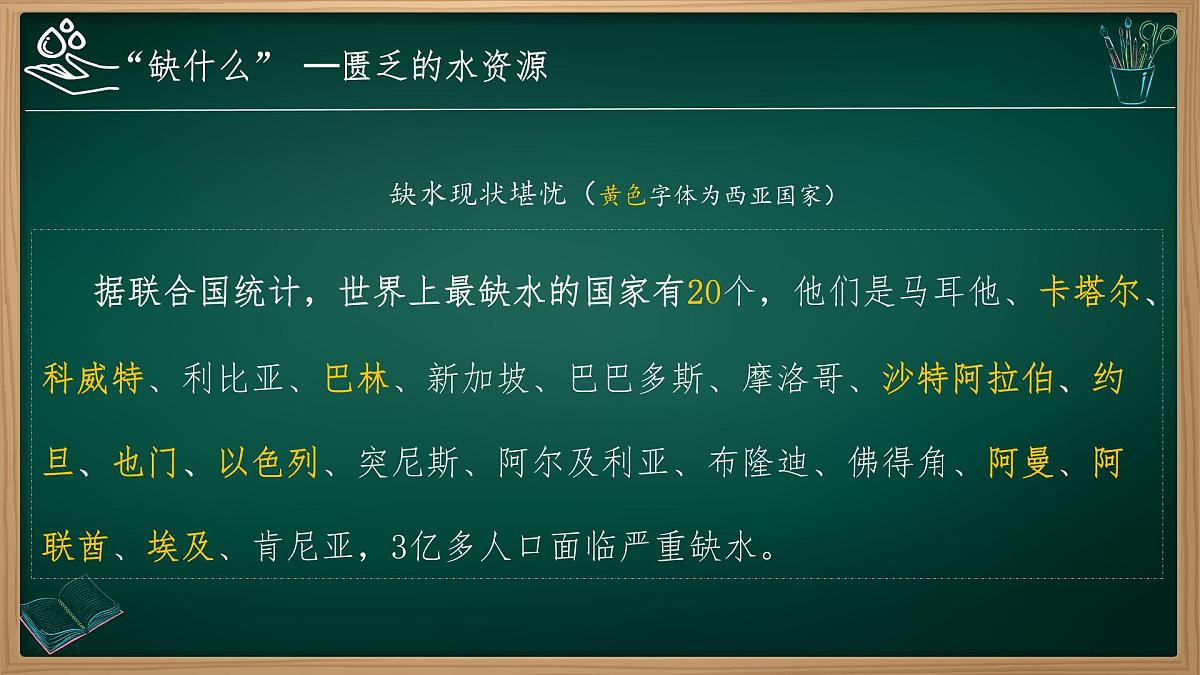 “缺什么” —匮乏的水资源

缺水现状堪忧（黄色字体为西亚国家）

据联合国统计，世界上最缺水的国家有20个，他们是马耳他、卡塔尔、科威特、利比亚、巴林、新加坡、巴巴多斯、摩洛哥、沙特阿拉伯、约旦、也门、以色列、突尼斯、阿尔及利亚、布隆迪、佛得角、阿曼、阿联酋、埃及、肯尼亚，3亿多人口面临严重缺水。